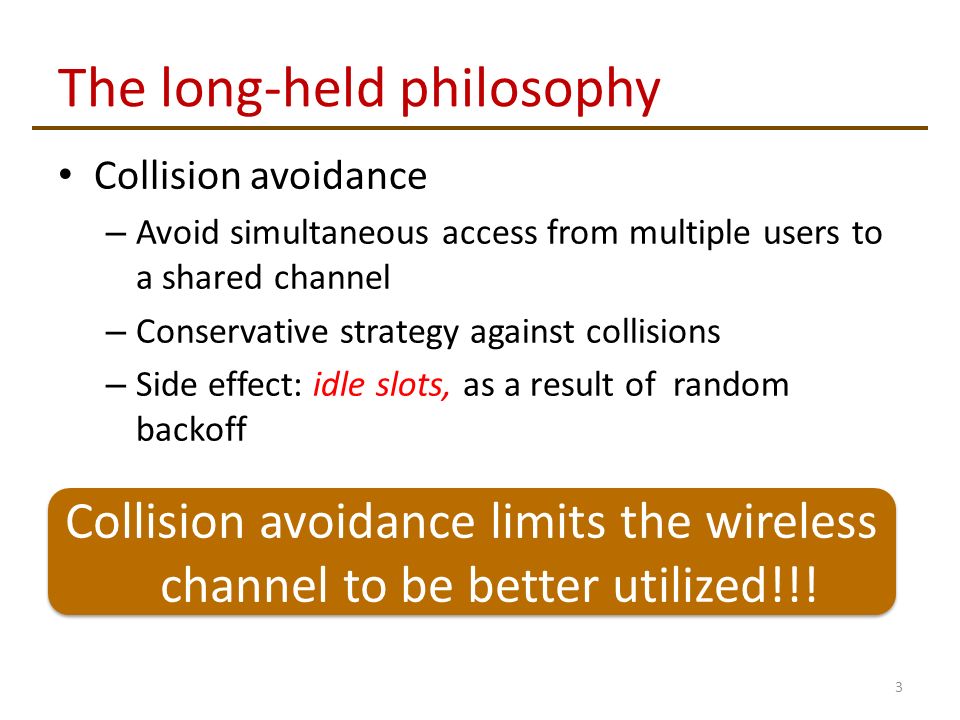 The long-held philosophy

• Collision avoidance
  – Avoid simultaneous access from multiple users to a shared channel
  – Conservative strategy against collisions
  – Side effect: idle slots, as a result of random backoff

Collision avoidance limits the wireless channel to be better utilized!!!

3